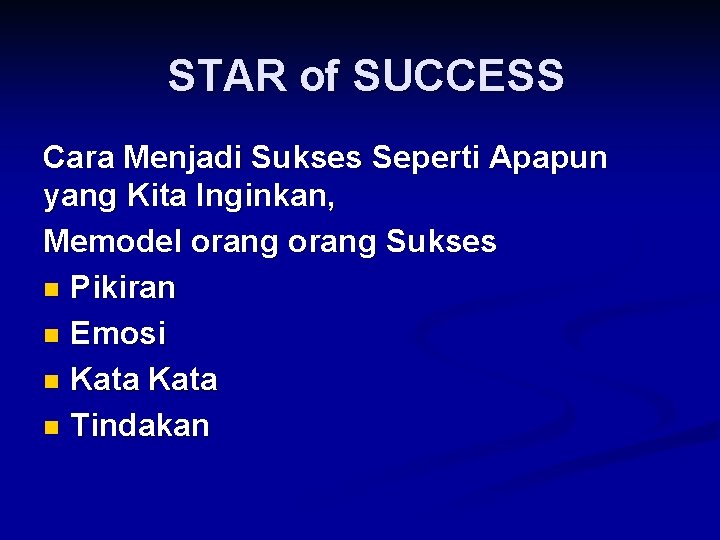 STAR of SUCCESS

Cara Menjadi Sukses Seperti Apapun yang Kita Inginkan,

Memodel orang orang Sukses

- Pikiran
- Emosi
- Kata Kata
- Tindakan